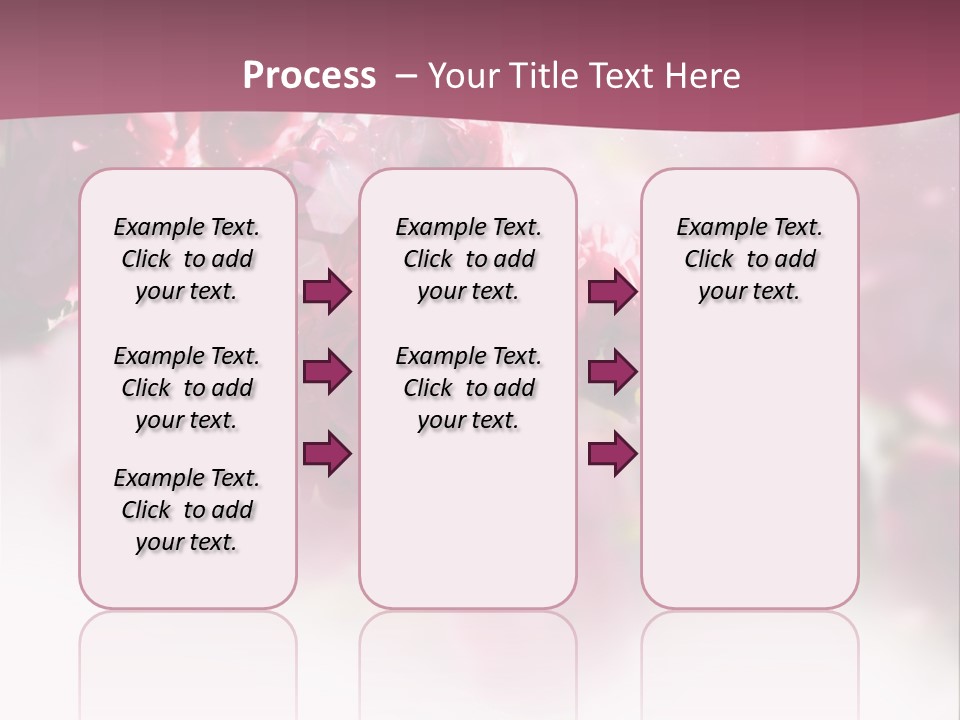 Process – Your Title Text Here

Example Text. Click to add your text.

Example Text. Click to add your text.

Example Text. Click to add your text.

Example Text. Click to add your text.

Example Text. Click to add your text.

Example Text. Click to add your text.